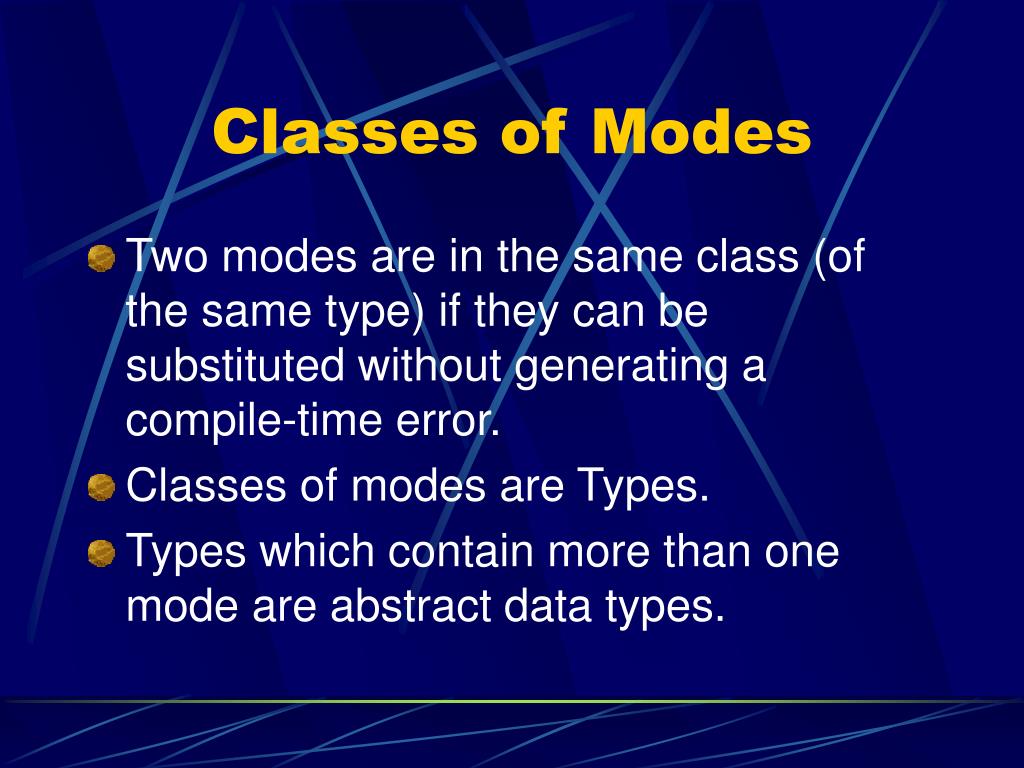 Classes of Modes

Two modes are in the same class (of the same type) if they can be substituted without generating a compile-time error.

Classes of modes are Types.

Types which contain more than one mode are abstract data types.